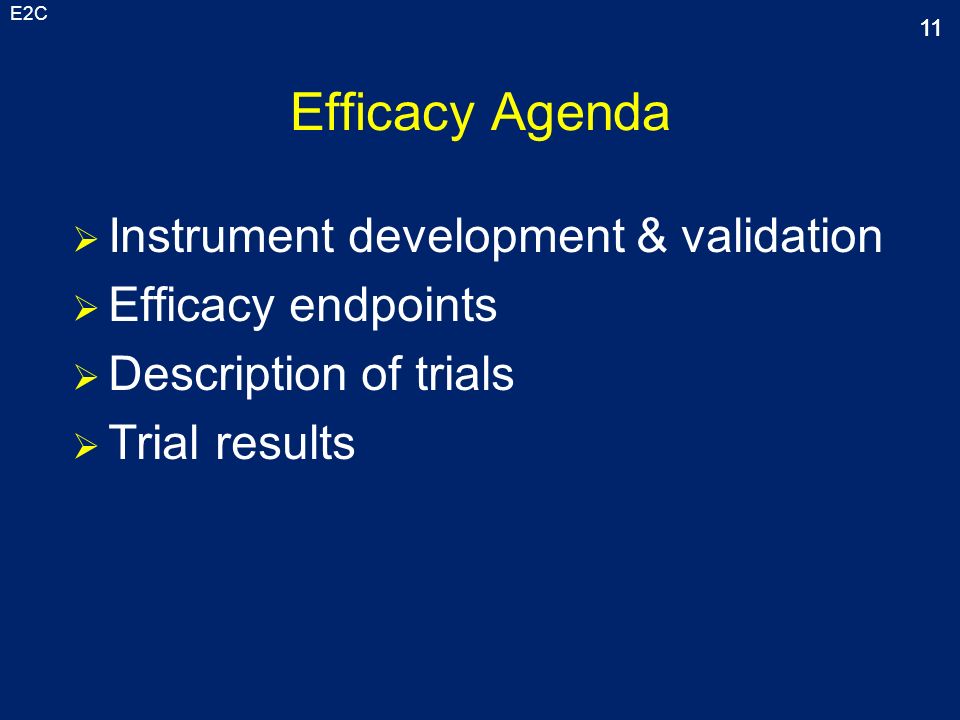 E2C

11

Efficacy Agenda

➢ Instrument development & validation
➢ Efficacy endpoints
➢ Description of trials
➢ Trial results